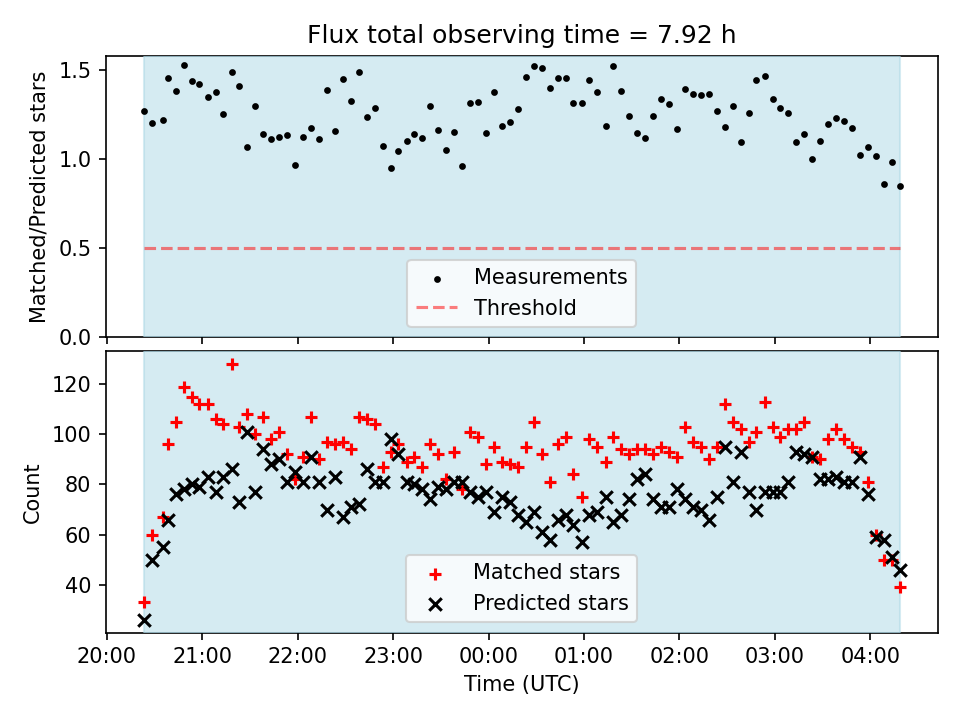 Flux total observing time = 7.92 h

Matched/Predicted stars

1.5
1.0
0.5
0.0

Measurements
Threshold

Count

120
100
80
60
40

Matched stars
Predicted stars

20:00 21:00 22:00 23:00 00:00 01:00 02:00 03:00 04:00

Time (UTC)